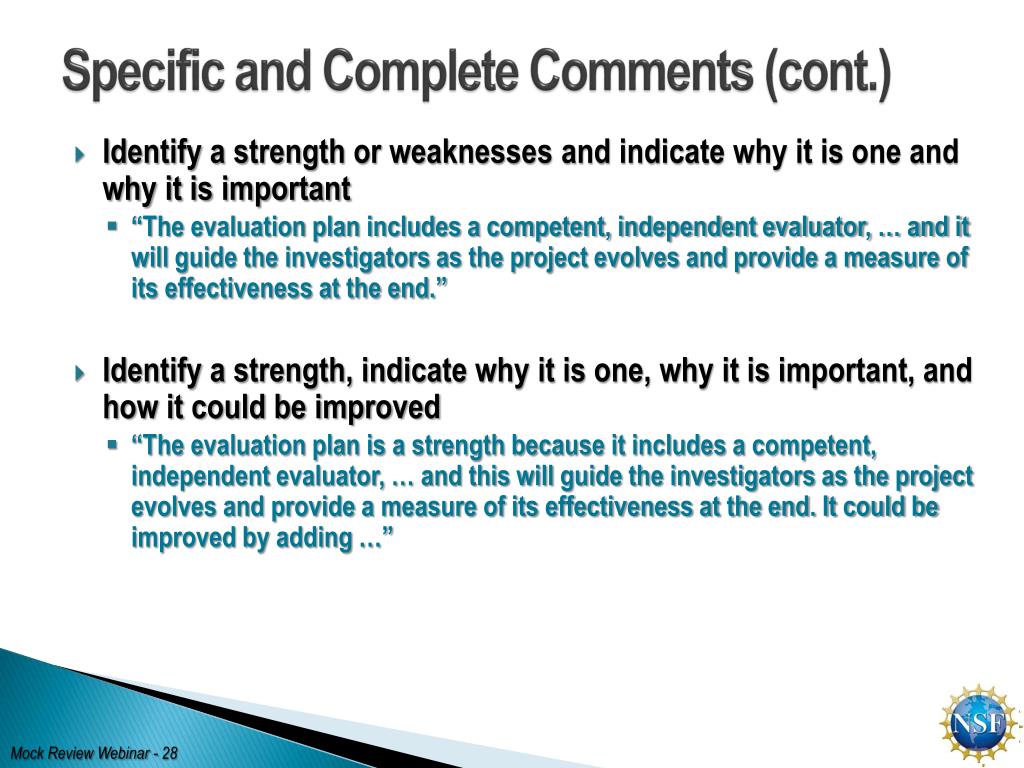 Specific and Complete Comments (cont.)

Identify a strength or weaknesses and indicate why it is one and why it is important

“The evaluation plan includes a competent, independent evaluator, … and it will guide the investigators as the project evolves and provide a measure of its effectiveness at the end.”

Identify a strength, indicate why it is one, why it is important, and how it could be improved

“The evaluation plan is a strength because it includes a competent, independent evaluator, … and this will guide the investigators as the project evolves and provide a measure of its effectiveness at the end. It could be improved by adding …”

Mock Review Webinar - 28

NSF